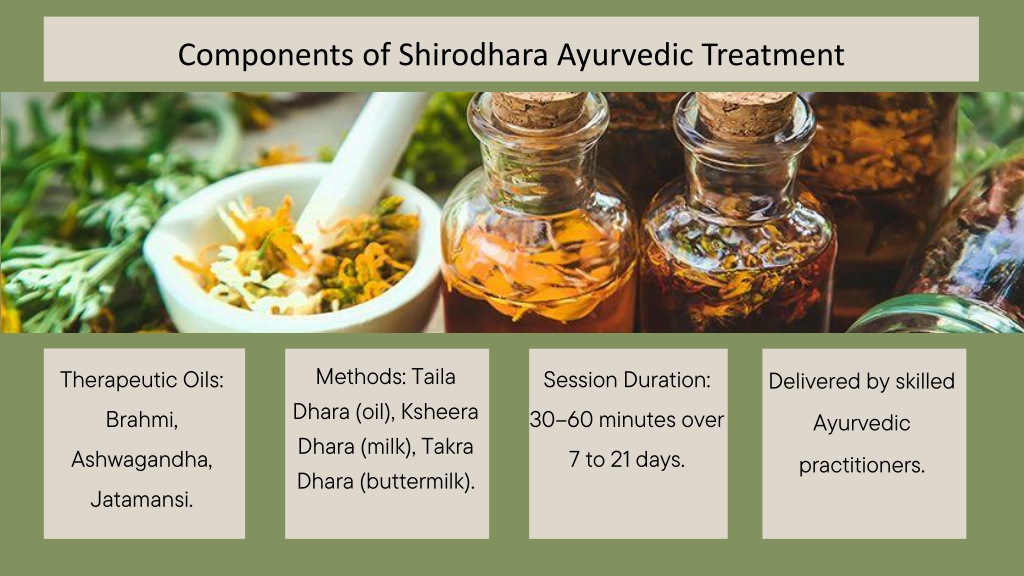 Components of Shirodhara Ayurvedic Treatment

Therapeutic Oils: Brahmi, Ashwagandha, Jatamansi.

Methods: Taila Dhara (oil), Ksheera Dhara (milk), Takra Dhara (buttermilk).

Session Duration: 30–60 minutes over 7 to 21 days.

Delivered by skilled Ayurvedic practitioners.